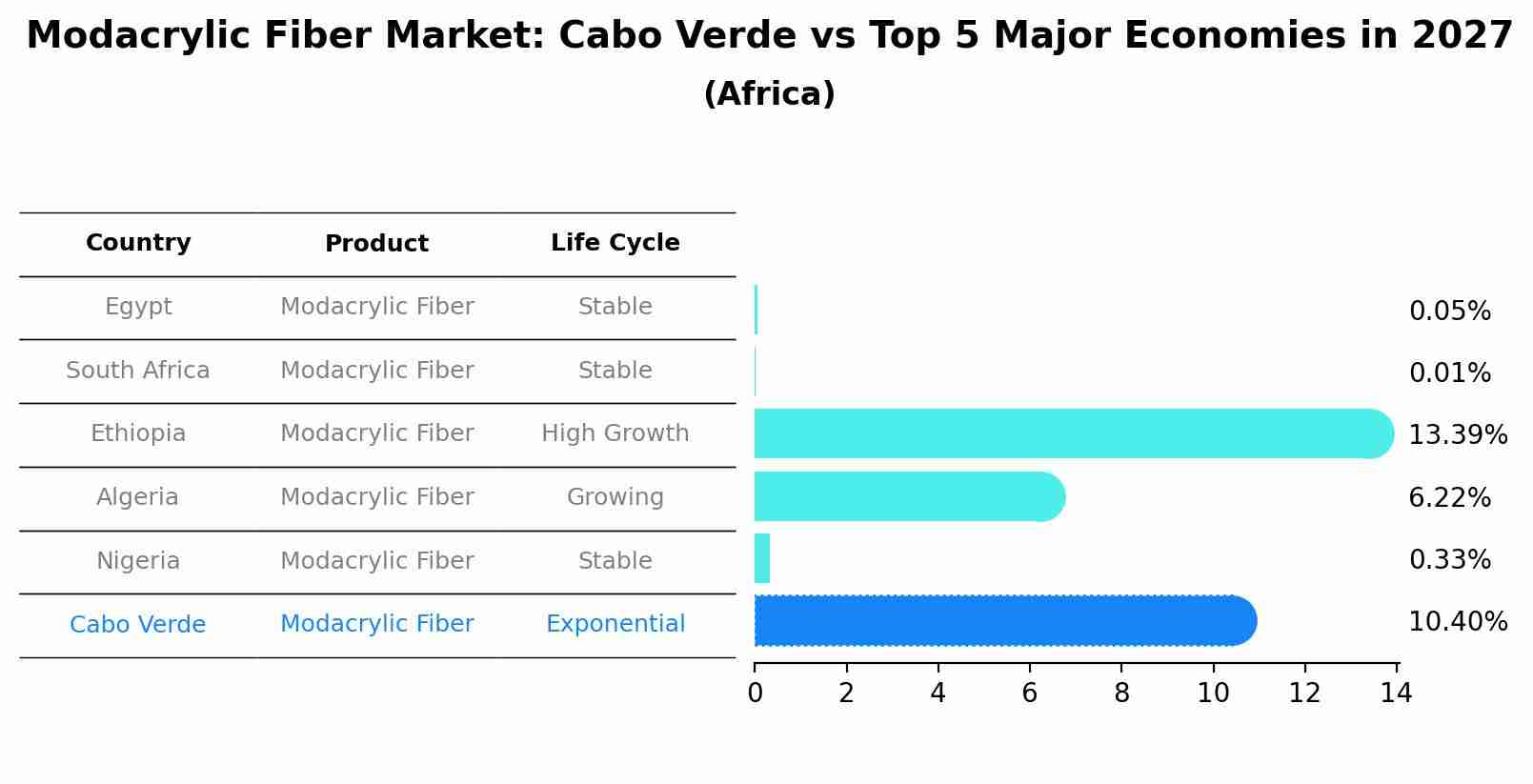 Modacrylic Fiber Market: Cabo Verde vs Top 5 Major Economies in 2027
(Africa)

| Country | Product | Life Cycle |
|---|---|---|
| Egypt | Modacrylic Fiber | Stable |
| South Africa | Modacrylic Fiber | Stable |
| Ethiopia | Modacrylic Fiber | High Growth |
| Algeria | Modacrylic Fiber | Growing |
| Nigeria | Modacrylic Fiber | Stable |
| Cabo Verde | Modacrylic Fiber | Exponential |

0.05%
0.01%
13.39%
6.22%
0.33%
10.40%

0 2 4 6 8 10 12 14